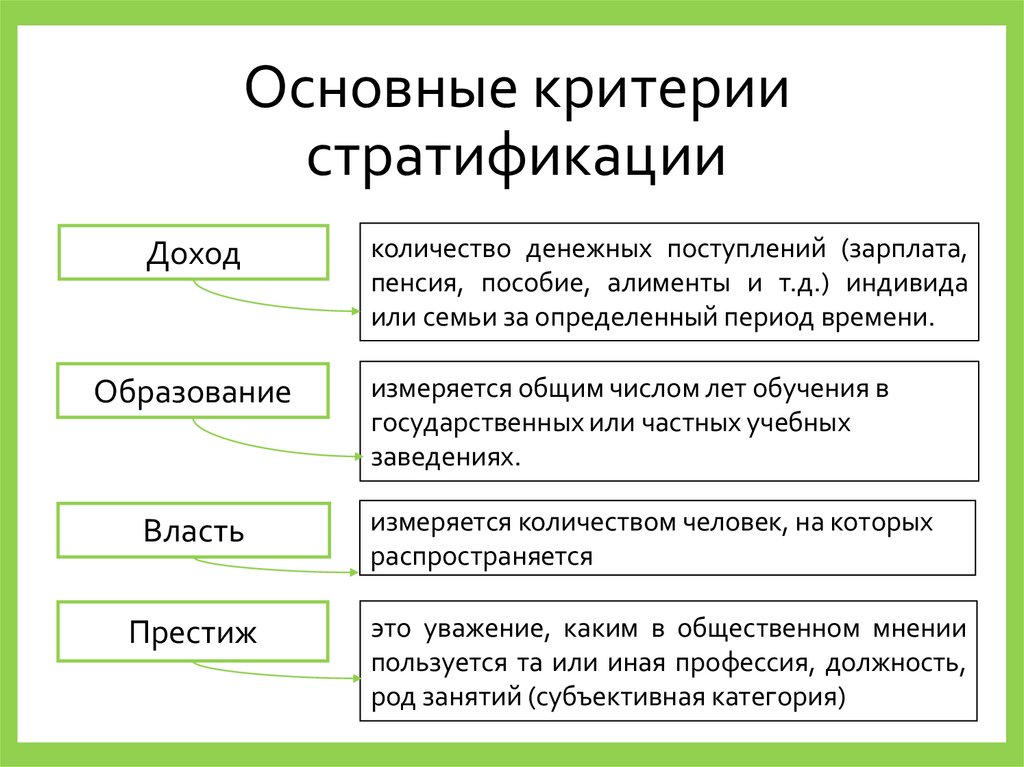 Основные критерии стратификации

Доход

количество денежных поступлений (зарплата, пенсия, пособие, алименты и т.д.) индивида или семьи за определенный период времени.

Образование

измеряется общим числом лет обучения в государственных или частных учебных заведениях.

Власть

измеряется количеством человек, на которых распространяется

Престиж

это уважение, каким в общественном мнении пользуется та или иная профессия, должность, род занятий (субъективная категория)